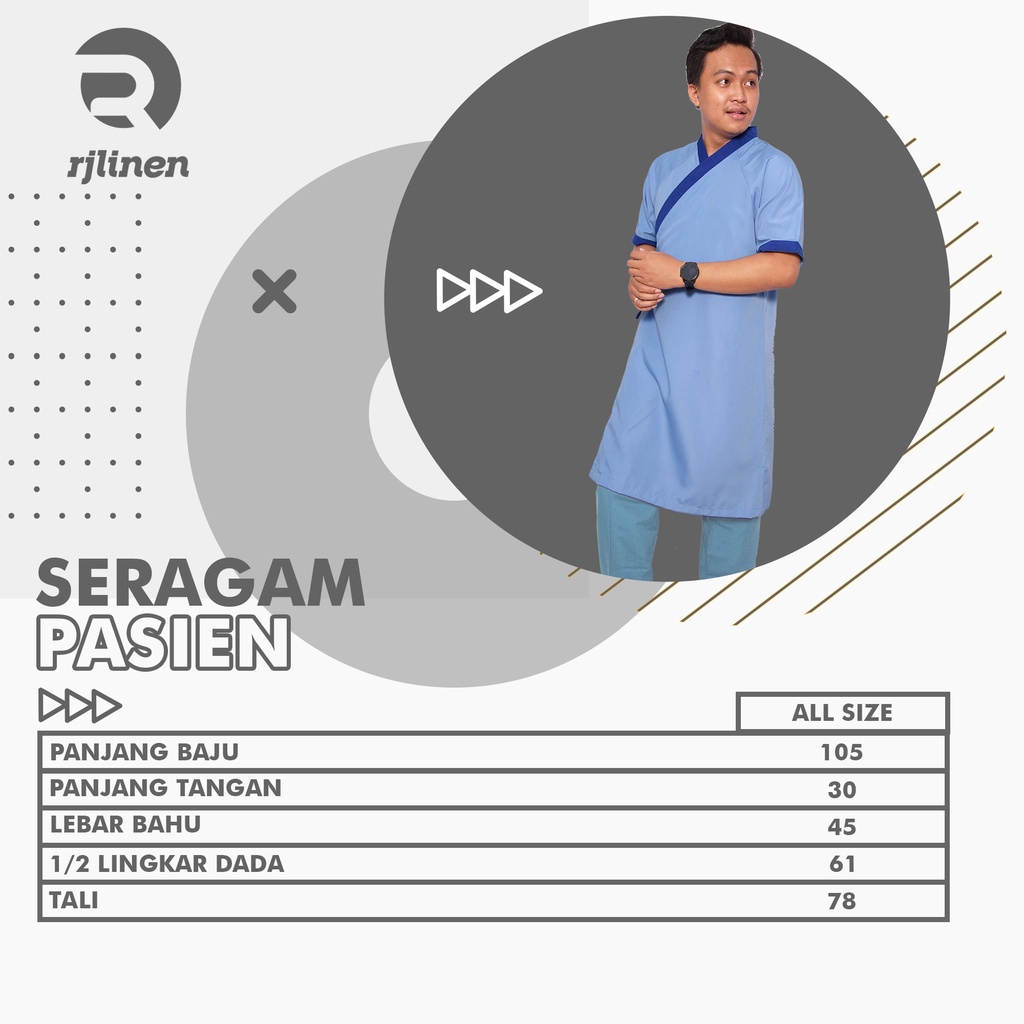 rjlinen

SERAGAM
PASIEN

| | ALL SIZE |
|---|---|
| PANJANG BAJU | 105 |
| PANJANG TANGAN | 30 |
| LEBAR BAHU | 45 |
| 1/2 LINGKAR DADA | 61 |
| TALI | 78 |